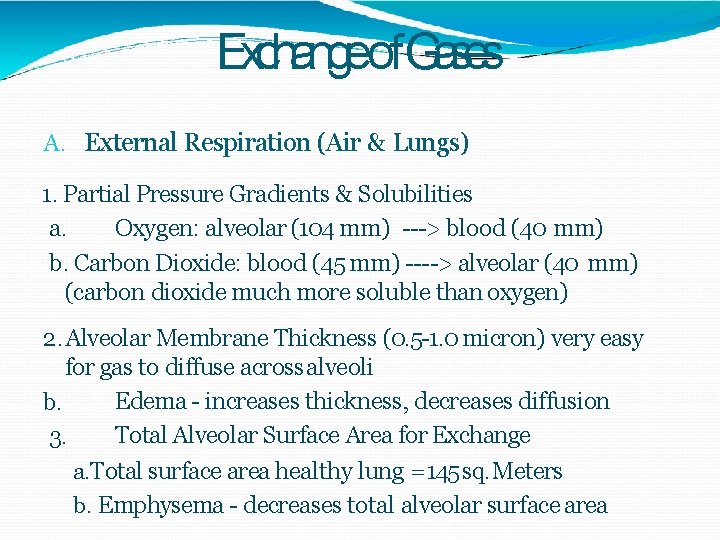 Exchange of Gases

A. External Respiration (Air & Lungs)

1. Partial Pressure Gradients & Solubilities
a. Oxygen: alveolar (104 mm) ---> blood (40 mm)
b. Carbon Dioxide: blood (45 mm) ----> alveolar (40 mm) (carbon dioxide much more soluble than oxygen)

2. Alveolar Membrane Thickness (0.5-1.0 micron) very easy for gas to diffuse across alveoli
b. Edema - increases thickness, decreases diffusion
3. Total Alveolar Surface Area for Exchange
a. Total surface area healthy lung = 145 sq. Meters
b. Emphysema - decreases total alveolar surface area